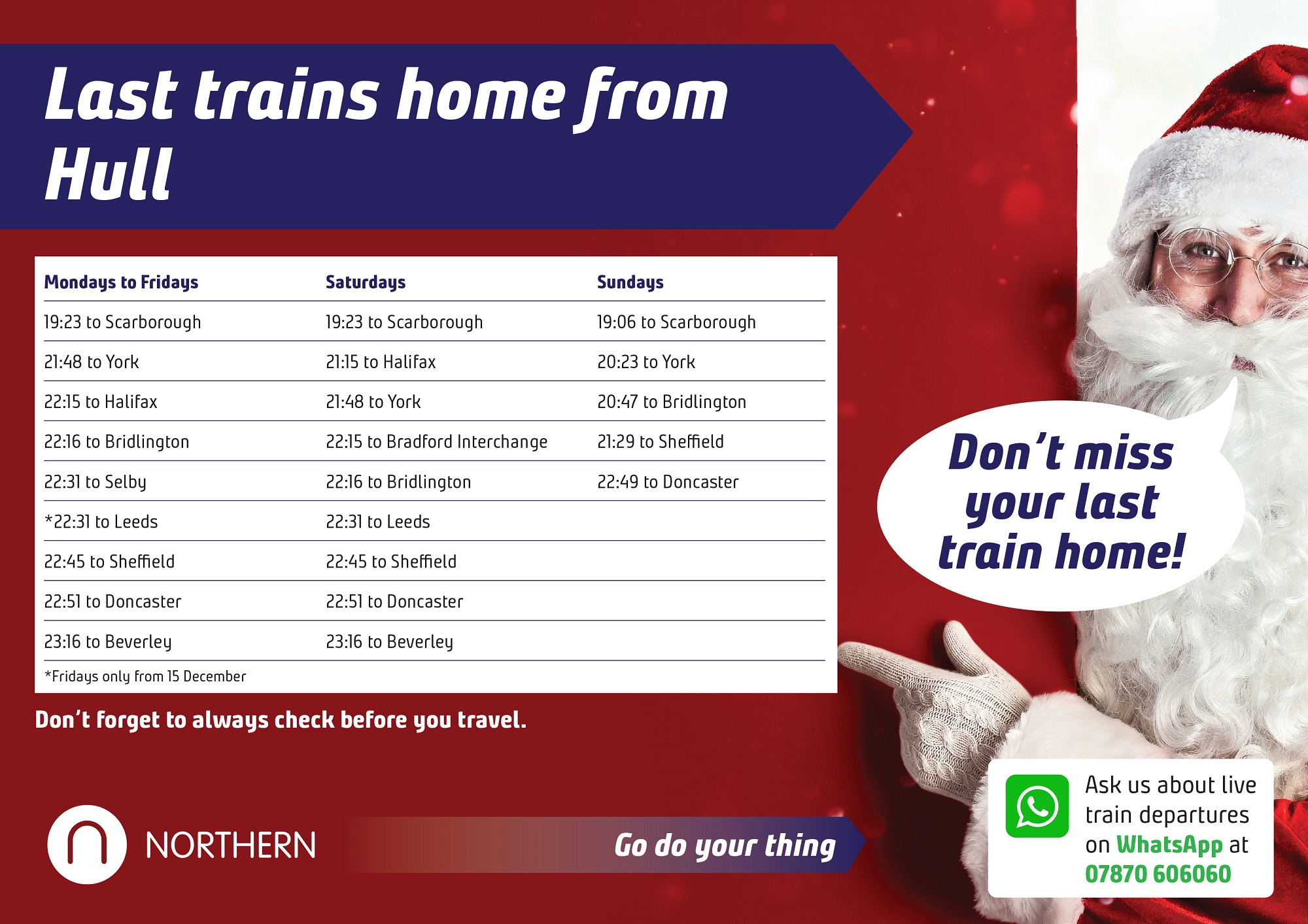 Last trains home from Hull

| Mondays to Fridays | Saturdays | Sundays |
|---|---|---|
| 19:23 to Scarborough | 19:23 to Scarborough | 19:06 to Scarborough |
| 21:48 to York | 21:15 to Halifax | 20:23 to York |
| 22:15 to Halifax | 21:48 to York | 20:47 to Bridlington |
| 22:16 to Bridlington | 22:15 to Bradford Interchange | 21:29 to Sheffield |
| 22:31 to Selby | 22:16 to Bridlington | 22:49 to Doncaster |
| *22:31 to Leeds | 22:31 to Leeds | |
| 22:45 to Sheffield | 22:45 to Sheffield | |
| 22:51 to Doncaster | 22:51 to Doncaster | |
| 23:16 to Beverley | 23:16 to Beverley | |

*Fridays only from 15 December

Don't forget to always check before you travel.

Don't miss your last train home!

NORTHERN

Go do your thing

Ask us about live train departures on WhatsApp at 07870 606060